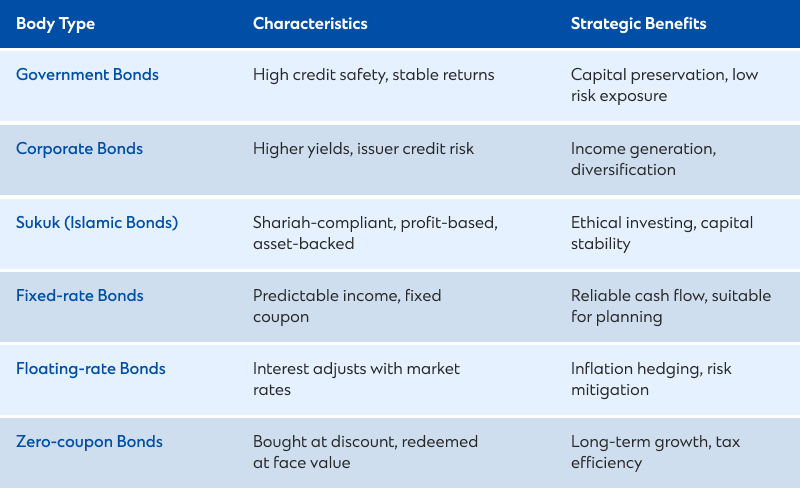 | Body Type | Characteristics | Strategic Benefits |
|---|---|---|
| Government Bonds | High credit safety, stable returns | Capital preservation, low risk exposure |
| Corporate Bonds | Higher yields, issuer credit risk | Income generation, diversification |
| Sukuk (Islamic Bonds) | Shariah-compliant, profit-based, asset-backed | Ethical investing, capital stability |
| Fixed-rate Bonds | Predictable income, fixed coupon | Reliable cash flow, suitable for planning |
| Floating-rate Bonds | Interest adjusts with market rates | Inflation hedging, risk mitigation |
| Zero-coupon Bonds | Bought at discount, redeemed at face value | Long-term growth, tax efficiency |